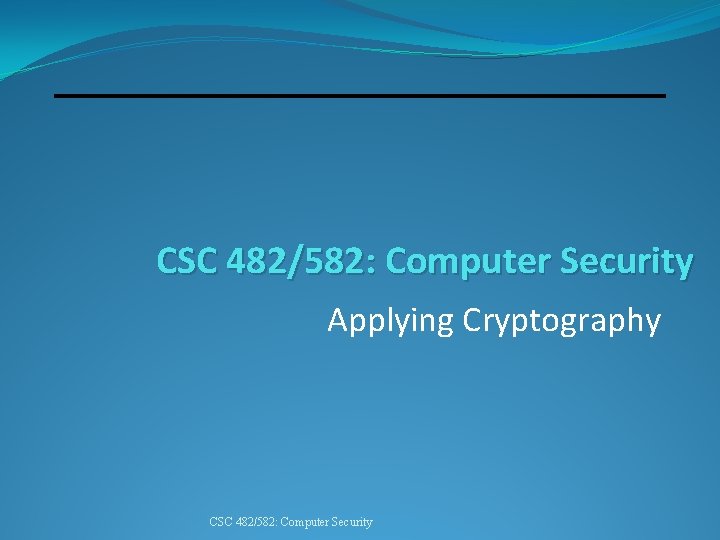 CSC 482/582: Computer Security

Applying Cryptography

CSC 482/582: Computer Security